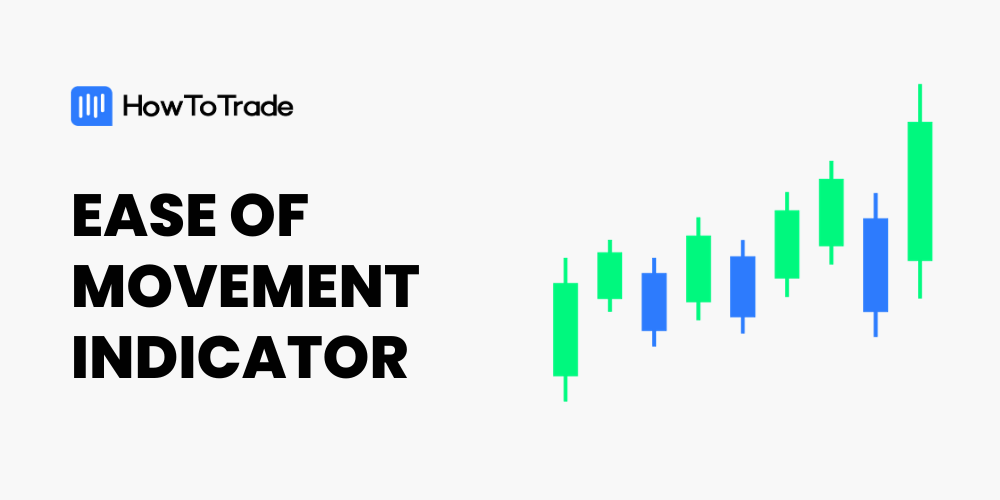 HowToTrade

EASE OF MOVEMENT INDICATOR